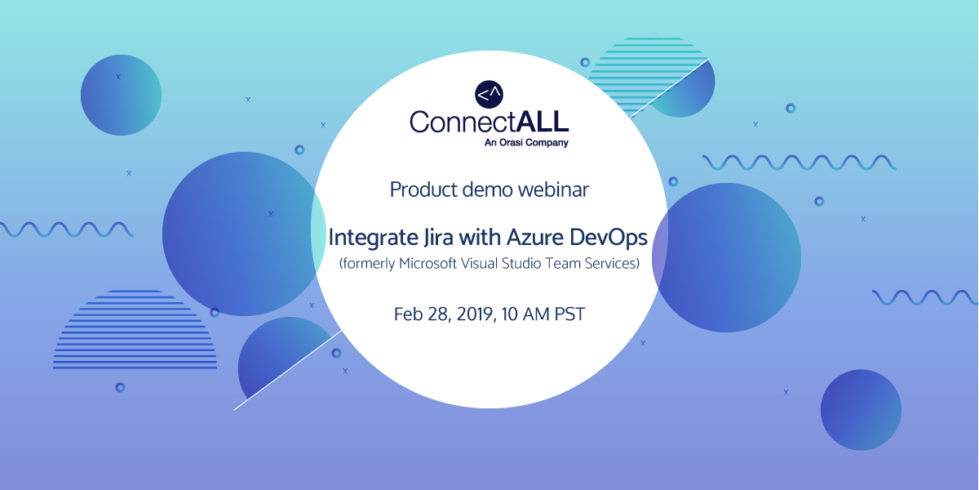 ConnectALL
An Orasi Company

Product demo webinar

Integrate Jira with Azure DevOps
(formerly Microsoft Visual Studio Team Services)

Feb 28, 2019, 10 AM PST